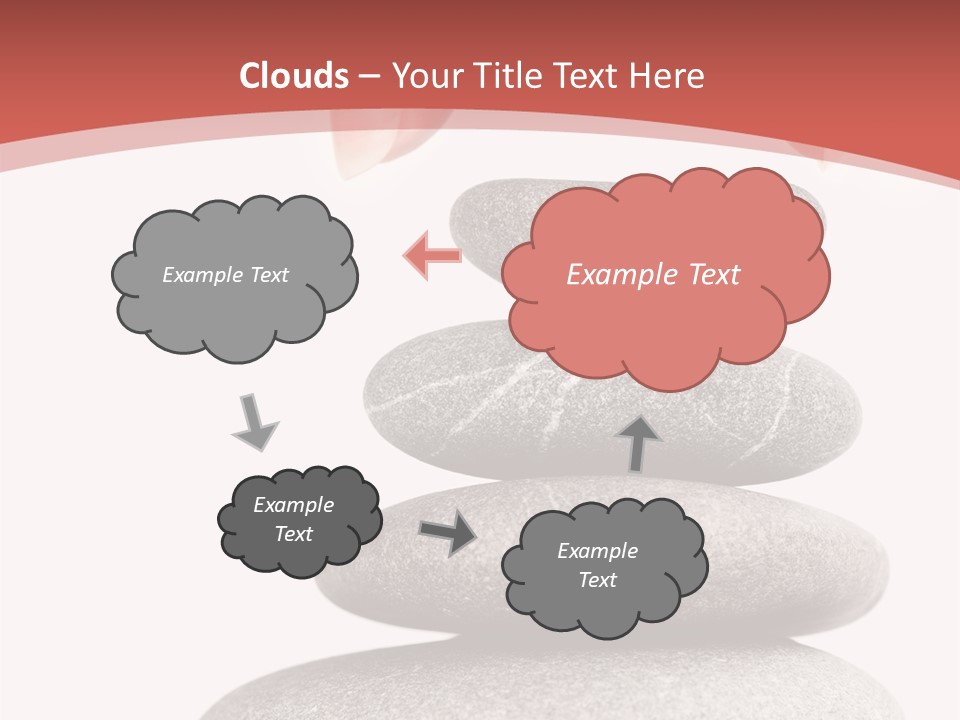 Clouds – Your Title Text Here

Example Text

Example Text

Example Text

Example Text